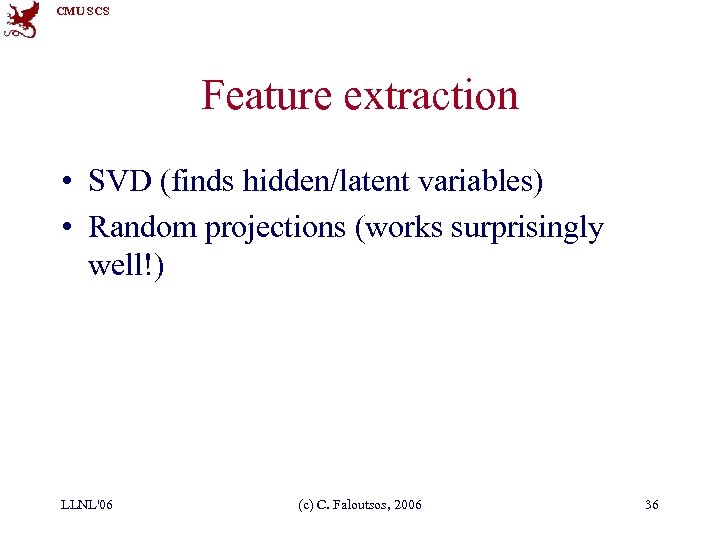 CMU SCS

Feature extraction

• SVD (finds hidden/latent variables)
• Random projections (works surprisingly well!)

LLNL'06

(c) C. Faloutsos, 2006

36